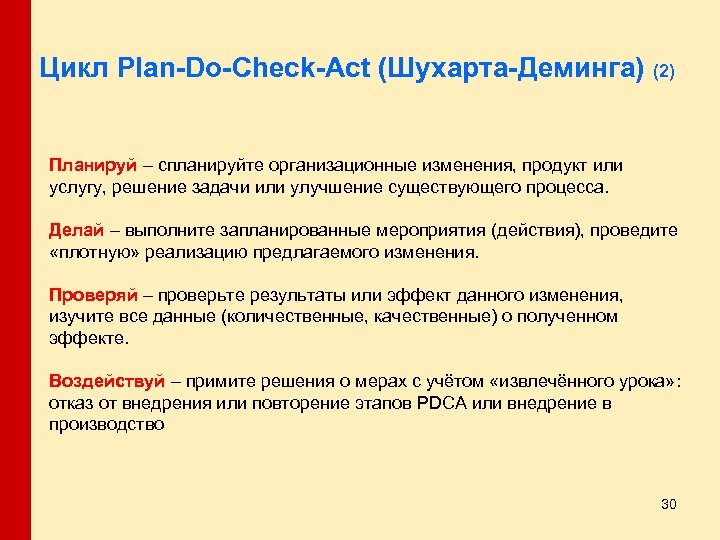 Цикл Plan-Do-Check-Act (Шухарта-Деминга) (2)

Планируй – спланируйте организационные изменения, продукт или услугу, решение задачи или улучшение существующего процесса.

Делай – выполните запланированные мероприятия (действия), проведите «плотную» реализацию предлагаемого изменения.

Проверяй – проверьте результаты или эффект данного изменения, изучите все данные (количественные, качественные) о полученном эффекте.

Воздействуй – примите решения о мерах с учётом «извлечённого урока»: отказ от внедрения или повторение этапов PDCA или внедрение в производство

30